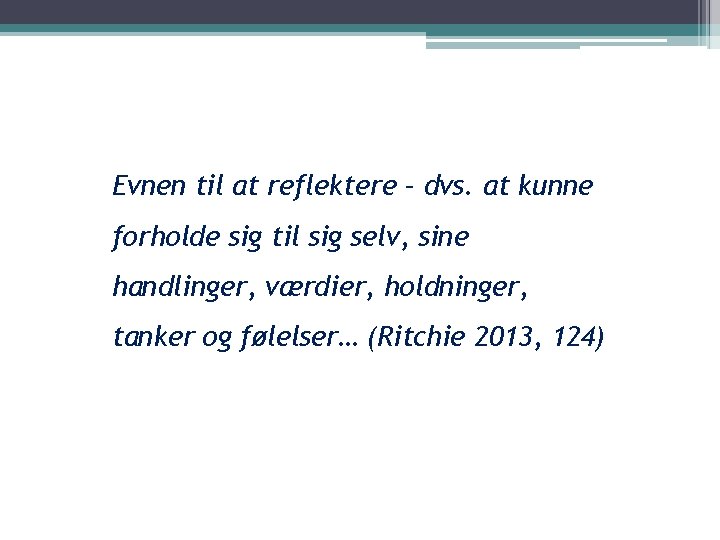 Evnen til at reflektere – dvs. at kunne forholde sig til sig selv, sine handlinger, værdier, holdninger, tanker og følelser… (Ritchie 2013, 124)